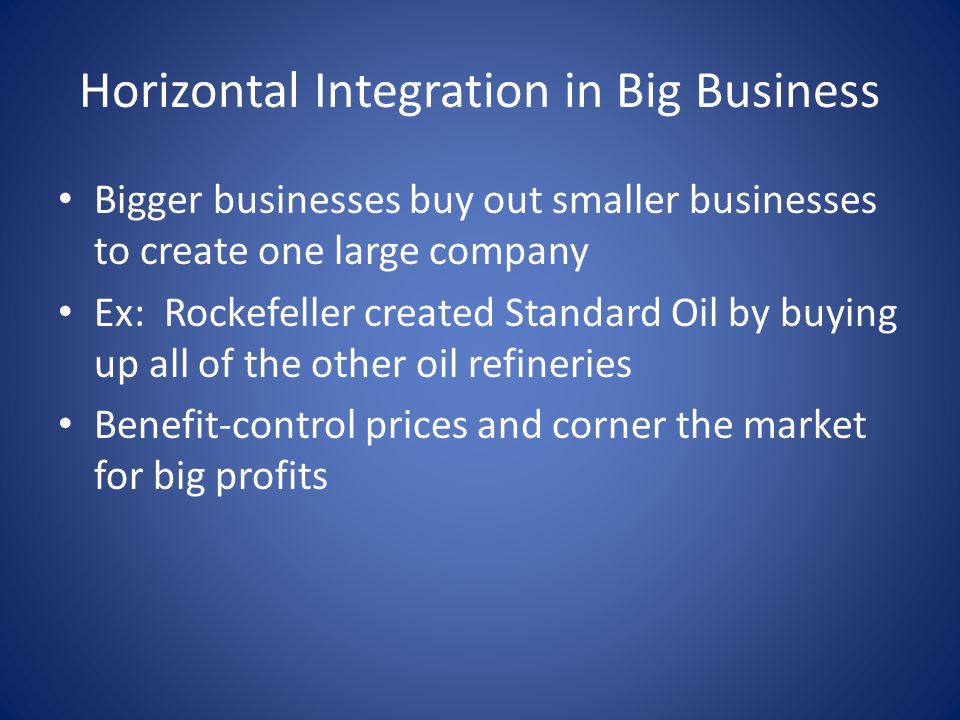 Horizontal Integration in Big Business

• Bigger businesses buy out smaller businesses to create one large company
• Ex:  Rockefeller created Standard Oil by buying up all of the other oil refineries
• Benefit-control prices and corner the market for big profits